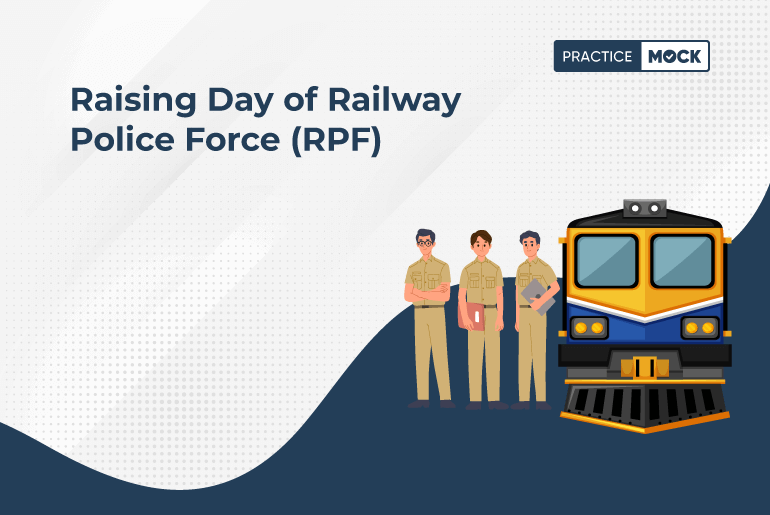 PRACTICE MOCK

Raising Day of Railway Police Force (RPF)